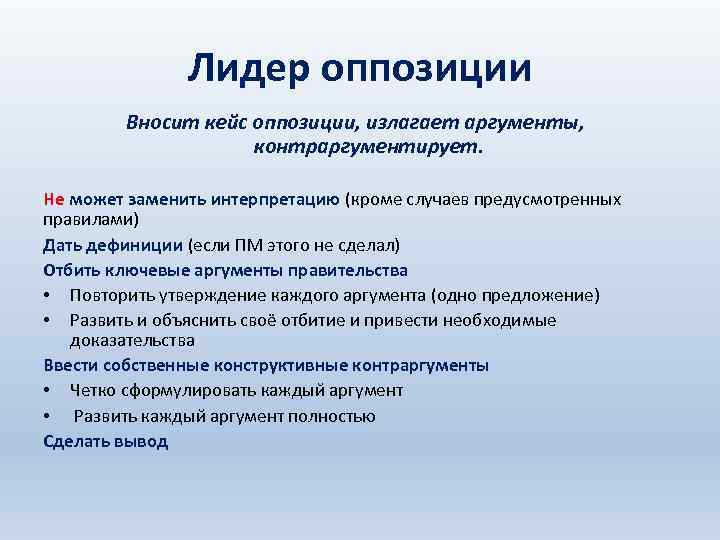 Лидер оппозиции

Вносит кейс оппозиции, излагает аргументы, контраргументирует.

Не может заменить интерпретацию (кроме случаев предусмотренных правилами)

Дать дефиниции (если ПМ этого не сделал)

Отбить ключевые аргументы правительства

• Повторить утверждение каждого аргумента (одно предложение)
• Развить и объяснить своё отбитие и привести необходимые доказательства

Ввести собственные конструктивные контраргументы

• Четко сформулировать каждый аргумент
• Развить каждый аргумент полностью

Сделать вывод